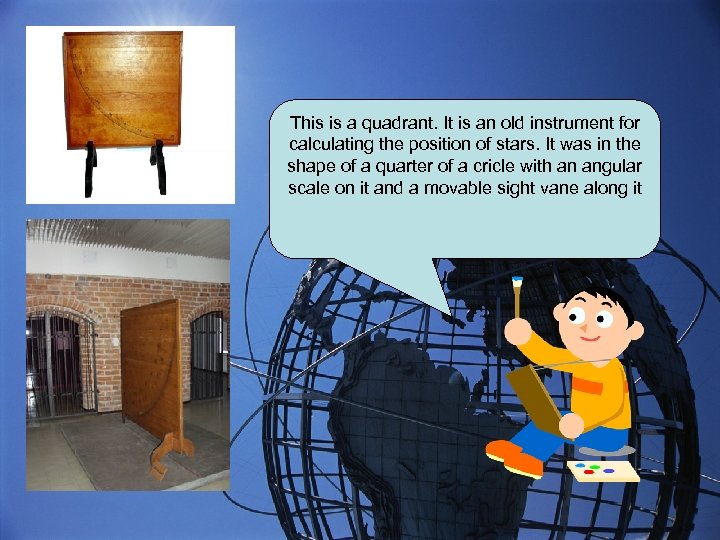 This is a quadrant. It is an old instrument for calculating the position of stars. It was in the shape of a quarter of a cricle with an angular scale on it and a movable sight vane along it